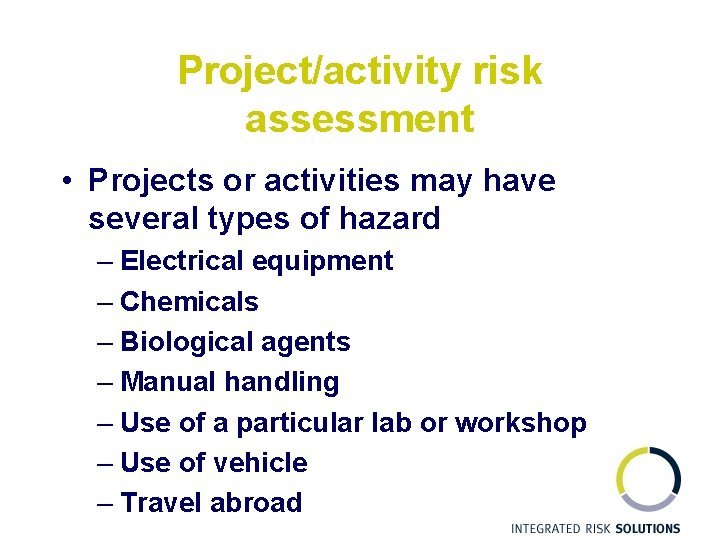 Project/activity risk assessment

• Projects or activities may have several types of hazard
– Electrical equipment
– Chemicals
– Biological agents
– Manual handling
– Use of a particular lab or workshop
– Use of vehicle
– Travel abroad

INTEGRATED RISK SOLUTIONS